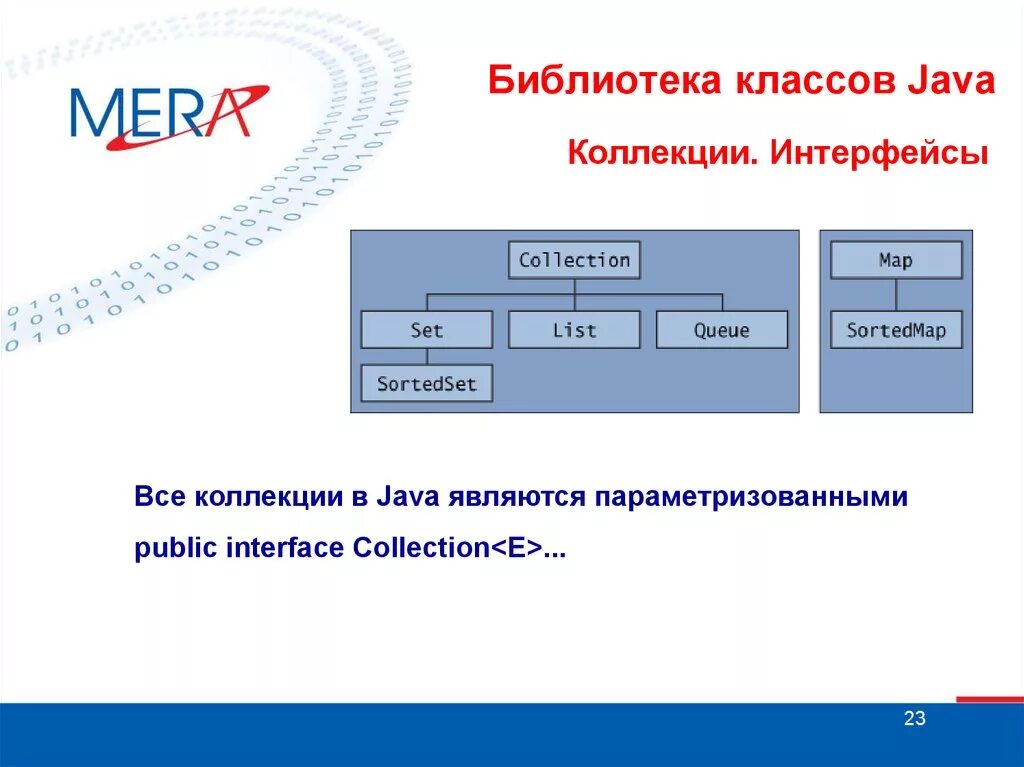 MERA

Библиотека классов Java

Коллекции. Интерфейсы

Collection

Set

List

Queue

SortedSet

Map

SortedMap

Все коллекции в Java являются параметризованными

public interface Collection<E>...

23